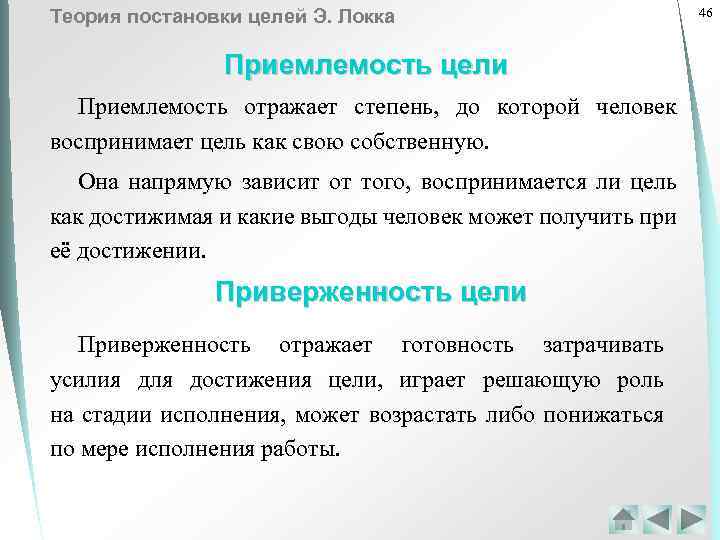 Теория постановки целей Э. Локка

46

Приемлемость цели

Приемлемость отражает степень, до которой человек воспринимает цель как свою собственную.

Она напрямую зависит от того, воспринимается ли цель как достижимая и какие выгоды человек может получить при её достижении.

Приверженность цели

Приверженность отражает готовность затрачивать усилия для достижения цели, играет решающую роль на стадии исполнения, может возрастать либо понижаться по мере исполнения работы.